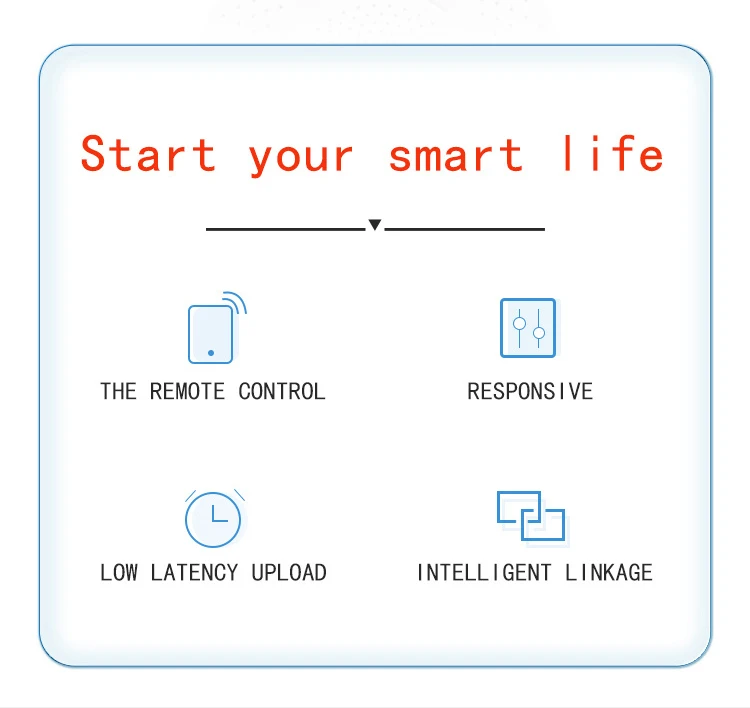 Start your smart life

THE REMOTE CONTROL

RESPONSIVE

LOW LATENCY UPLOAD

INTELLIGENT LINKAGE